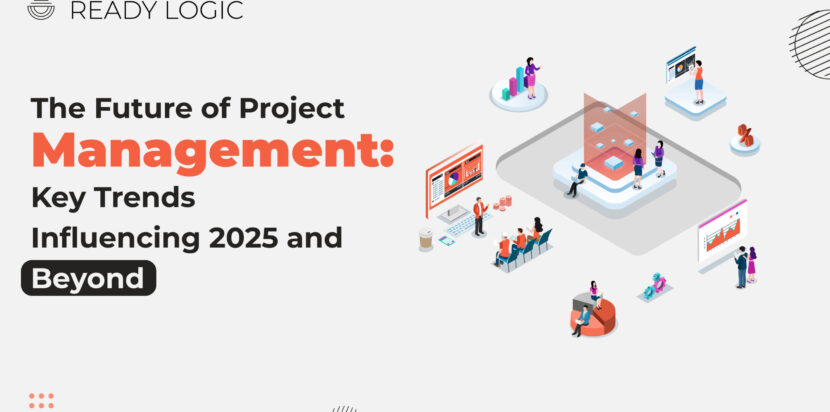 READY LOGIC

The Future of Project Management: Key Trends Influencing 2025 and Beyond